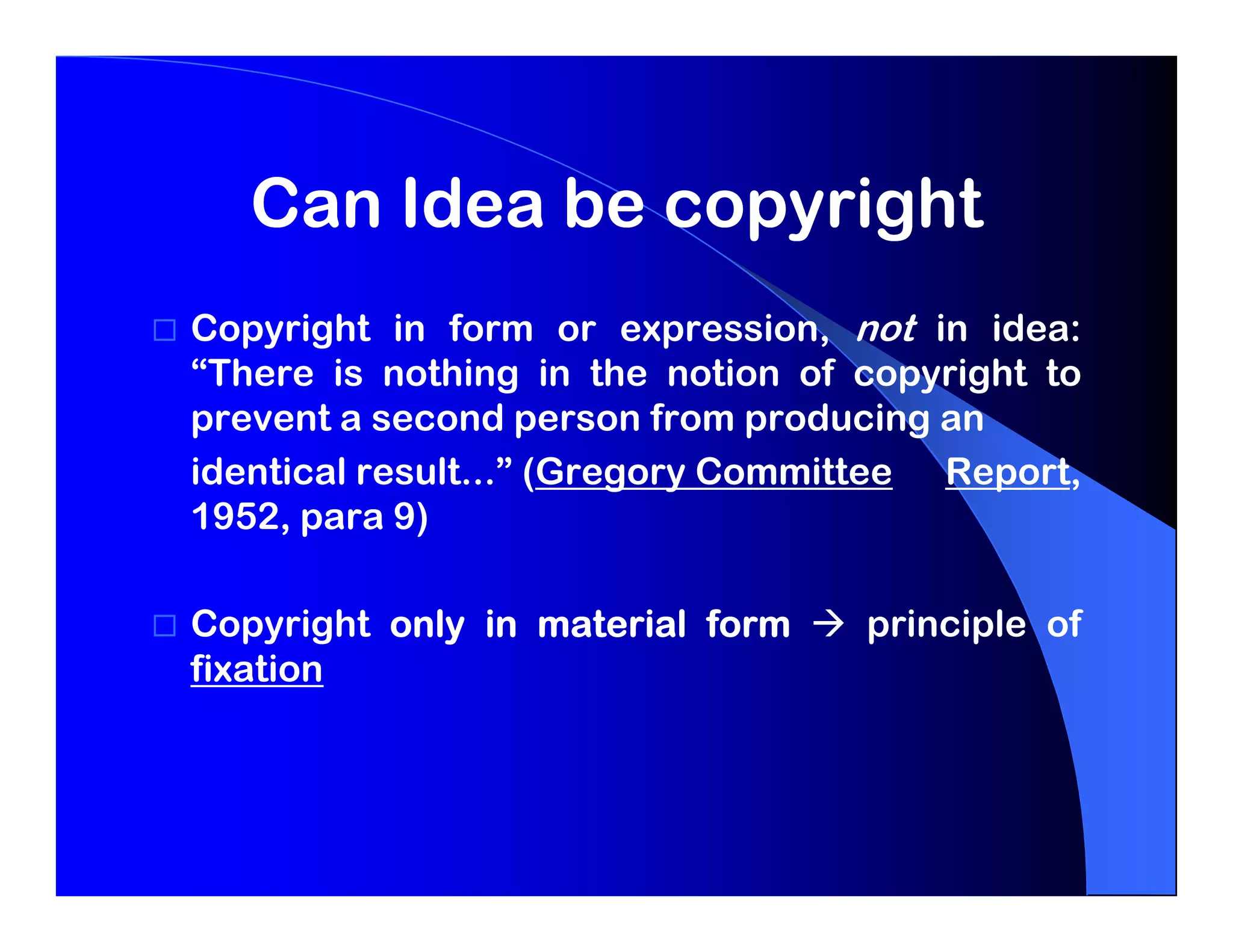 Can Idea be copyright

□ Copyright in form or expression, not in idea: “There is nothing in the notion of copyright to prevent a second person from producing an identical result…” (Gregory Committee Report, 1952, para 9)

□ Copyright only in material form → principle of fixation